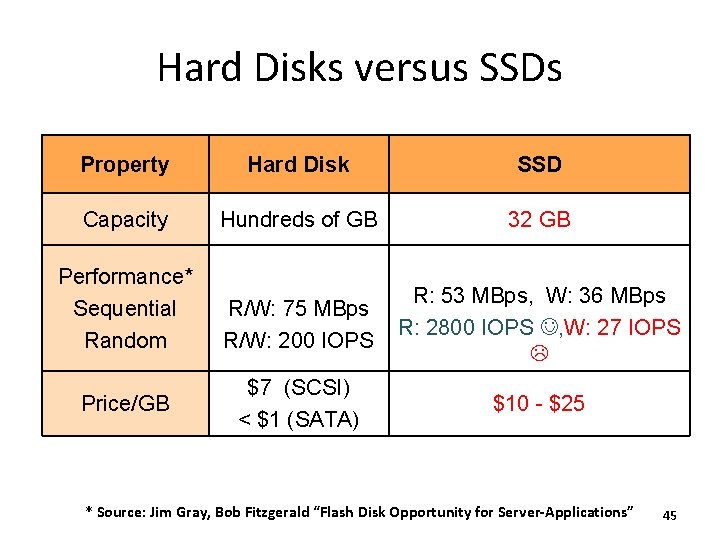 Hard Disks versus SSDs

| Property | Hard Disk | SSD |
|---|---|---|
| Capacity | Hundreds of GB | 32 GB |
| Performance* Sequential Random | R/W: 75 MBps R/W: 200 IOPS | R: 53 MBps, W: 36 MBps R: 2800 IOPS ☺,W: 27 IOPS ☹ |
| Price/GB | \$7 (SCSI) < \$1 (SATA) | \$10 - \$25 |

* Source: Jim Gray, Bob Fitzgerald "Flash Disk Opportunity for Server-Applications" 45